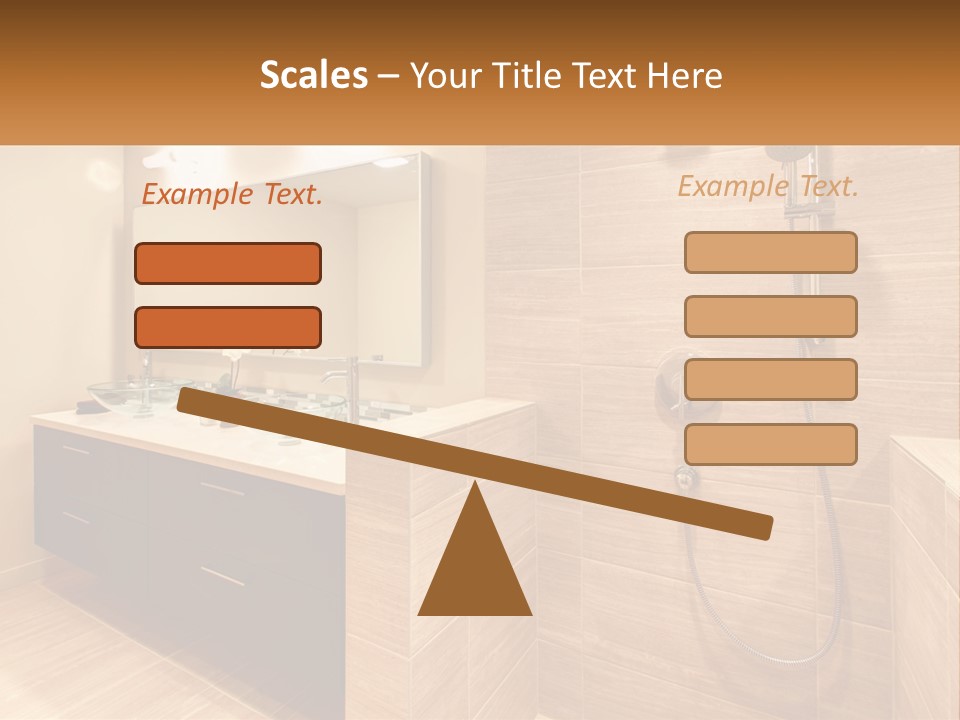 Scales – Your Title Text Here

Example Text.

Example Text.